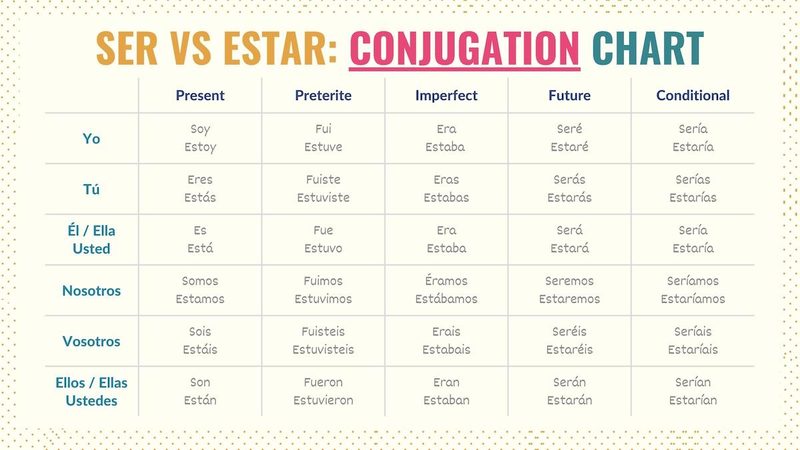 SER VS ESTAR: CONJUGATION CHART

| | Present | Preterite | Imperfect | Future | Conditional |
|---|---|---|---|---|---|
| Yo | Soy Estoy | Fui Estuve | Era Estaba | Seré Estaré | Sería Estaría |
| Tú | Eres Estás | Fuiste Estuviste | Eras Estabas | Serás Estarás | Serías Estarías |
| Él / Ella Usted | Es Está | Fue Estuvo | Era Estaba | Será Estará | Sería Estaría |
| Nosotros | Somos Estamos | Fuimos Estuvimos | Éramos Estábamos | Seremos Estaremos | Seríamos Estaríamos |
| Vosotros | Sois Estáis | Fuisteis Estuvisteis | Erais Estabais | Seréis Estaréis | Seríais Estaríais |
| Ellos / Ellas Ustedes | Son Están | Fueron Estuvieron | Eran Estaban | Serán Estarán | Serían Estarían |